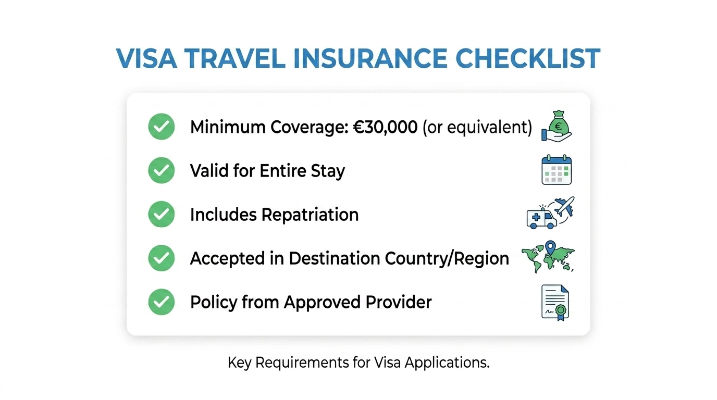 VISA TRAVEL INSURANCE CHECKLIST

Minimum Coverage: €30,000 (or equivalent)

Valid for Entire Stay

Includes Repatriation

Accepted in Destination Country/Region

Policy from Approved Provider

Key Requirements for Visa Applications.